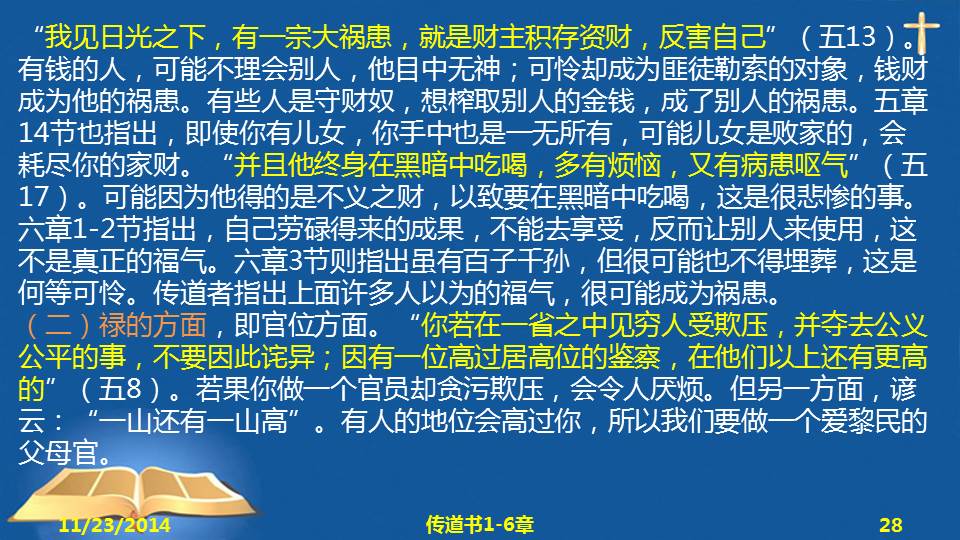 “我见日光之下，有一宗大祸患，就是财主积存资财，反害自己”（五13）。有钱的人，可能不理会别人，他目中无神；可怜却成为匪徒勒索的对象，钱财成为他的祸患。有些人是守财奴，想榨取别人的金钱，成了别人的祸患。五章14节也指出，即使你有儿女，你手中也是一无所有，可能儿女是败家的，会耗尽你的家财。“并且他终身在黑暗中吃喝，多有烦恼，又有病患呕气”（五17）。可能因为他得的是不义之财，以致要在黑暗中吃喝，这是很悲惨的事。六章1-2节指出，自己劳碌得来的成果，不能去享受，反而让别人来使用，这不是真正的福气。六章3节则指出虽有百子千孙，但很可能也不得埋葬，这是何等可怜。传道者指出上面许多人以为的福气，很可能成为祸患。
（二）禄的方面，即官位方面。“你若在一省之中见穷人受欺压，并夺去公义公平的事，不要因此诧异；因有一位高过居高位的鉴察，在他们以上还有更高的”（五8）。若果你做一个官员却贪污欺压，会令人厌烦。但另一方面，谚云：“一山还有一山高”。有人的地位会高过你，所以我们要做一个爱黎民的父母官。

11/23/2014 传道书1-6章 28